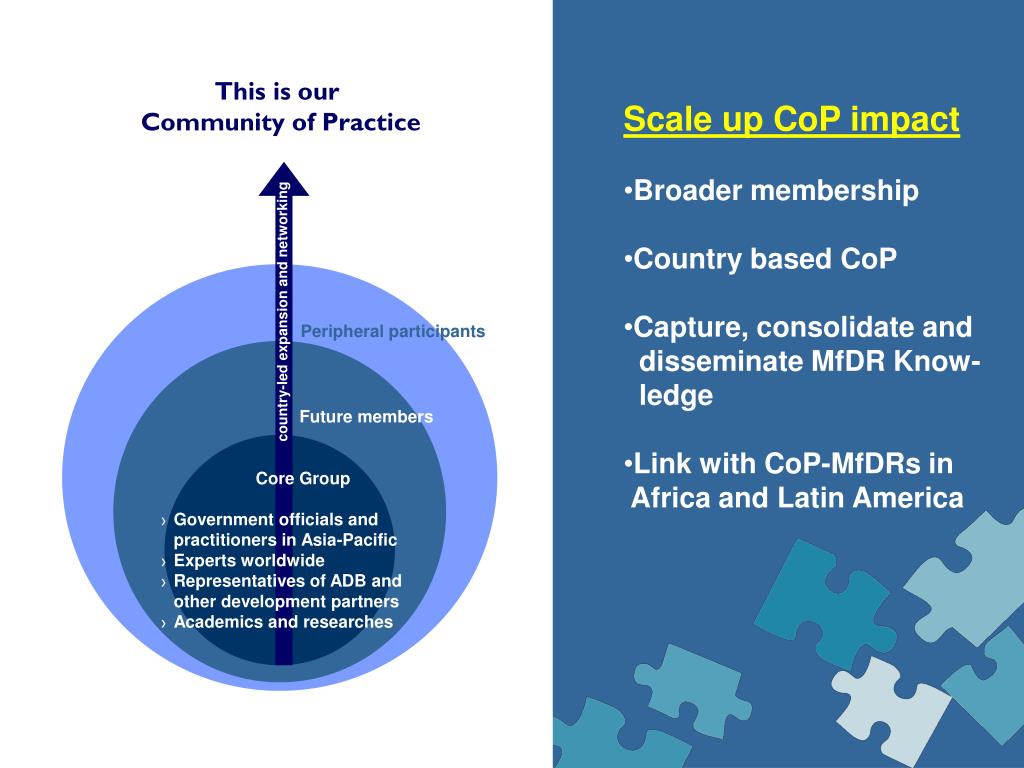 This is our
Community of Practice

country-led expansion and networking

Peripheral participants

Future members

Core Group

› Government officials and practitioners in Asia-Pacific
› Experts worldwide
› Representatives of ADB and other development partners
› Academics and researches

Scale up CoP impact

•Broader membership

•Country based CoP

•Capture, consolidate and disseminate MfDR Knowledge

•Link with CoP-MfDRs in Africa and Latin America